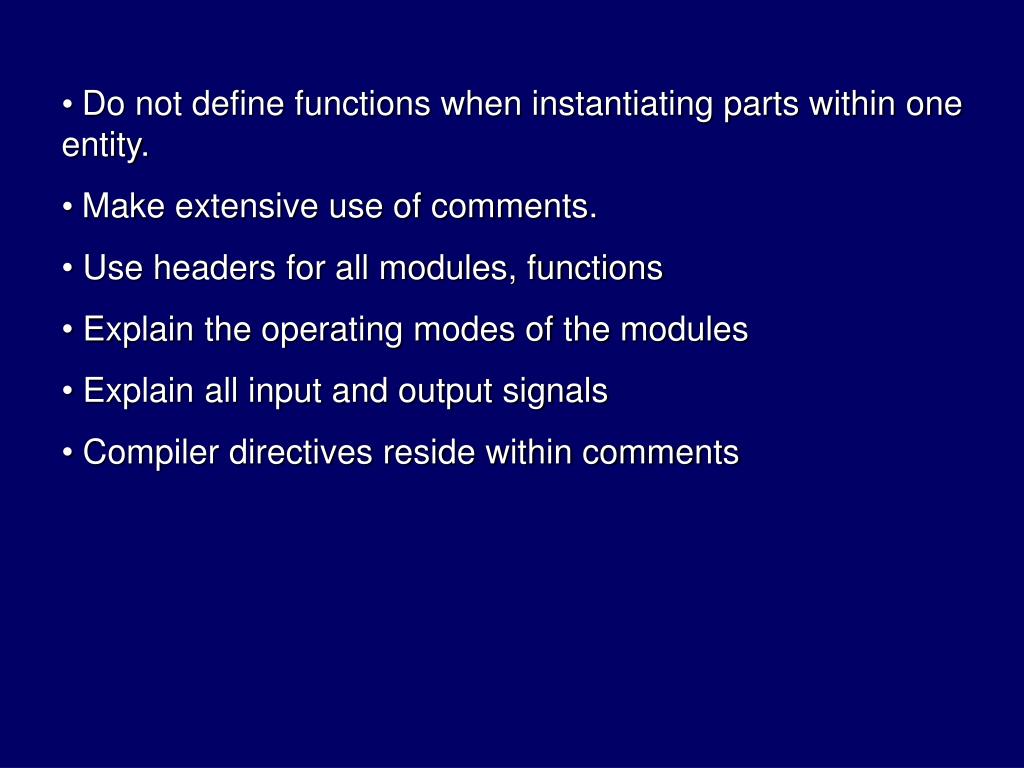 • Do not define functions when instantiating parts within one entity.

• Make extensive use of comments.

• Use headers for all modules, functions

• Explain the operating modes of the modules

• Explain all input and output signals

• Compiler directives reside within comments